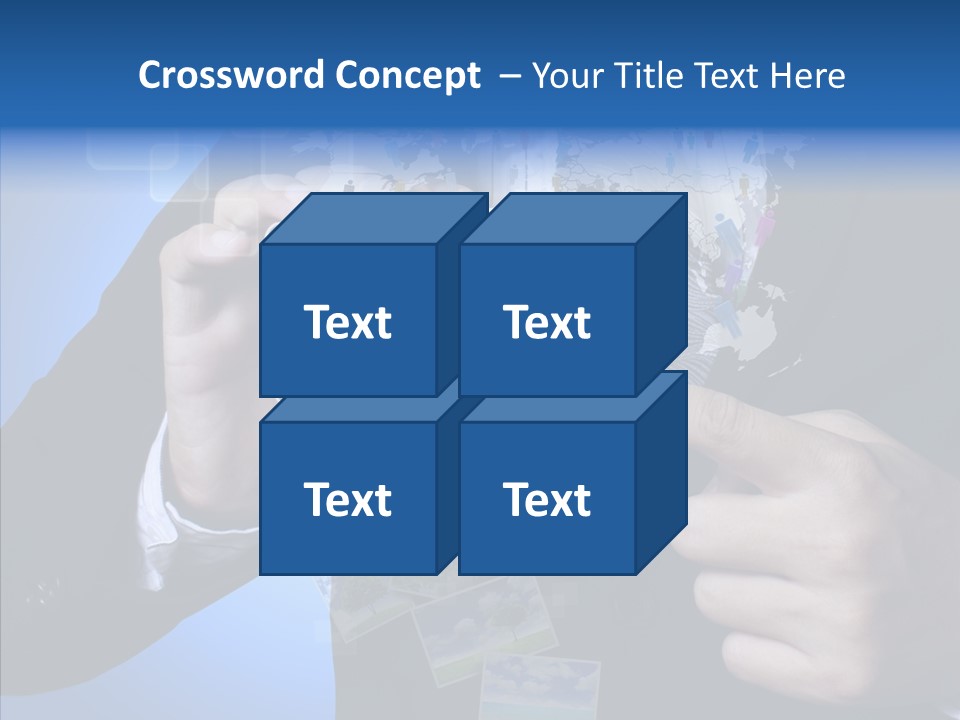 Crossword Concept – Your Title Text Here

Text

Text

Text

Text